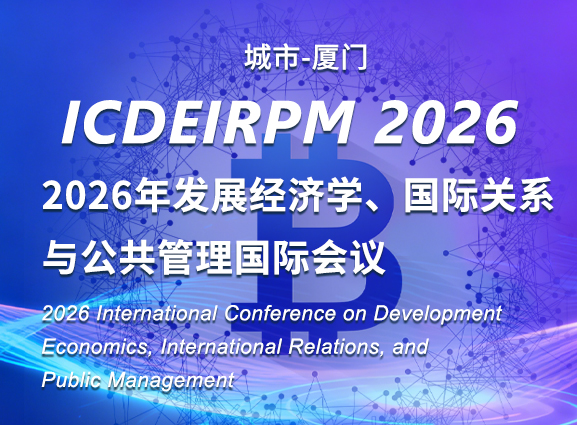 城市-厦门

ICDEIRPM 2026

2026年发展经济学、国际关系与公共管理国际会议

2026 International Conference on Development Economics, International Relations, and Public Management